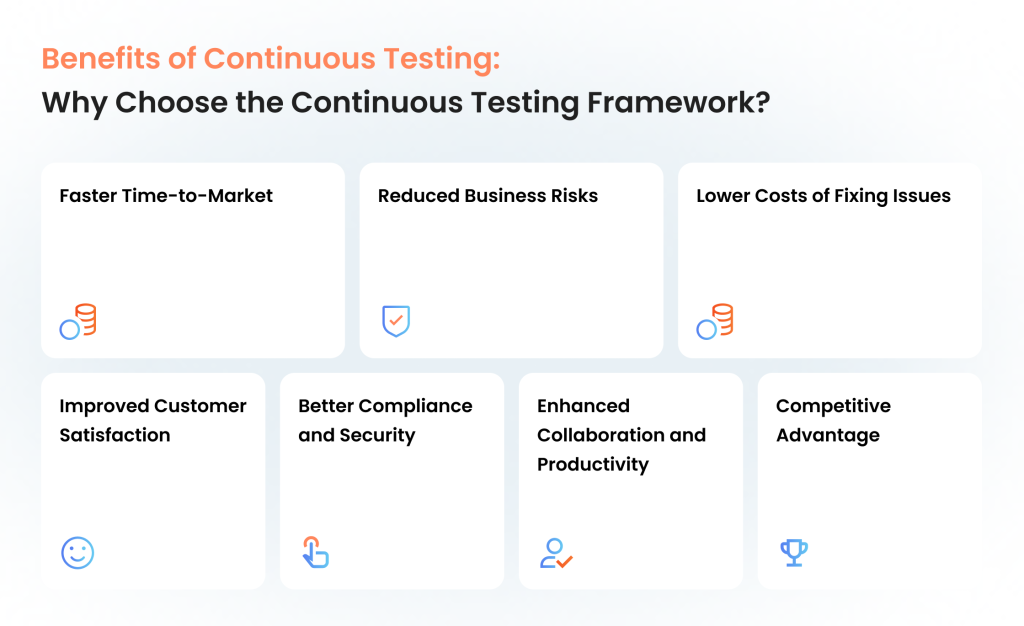 Benefits of Continuous Testing:
Why Choose the Continuous Testing Framework?

Faster Time-to-Market

Reduced Business Risks

Lower Costs of Fixing Issues

Improved Customer Satisfaction

Better Compliance and Security

Enhanced Collaboration and Productivity

Competitive Advantage